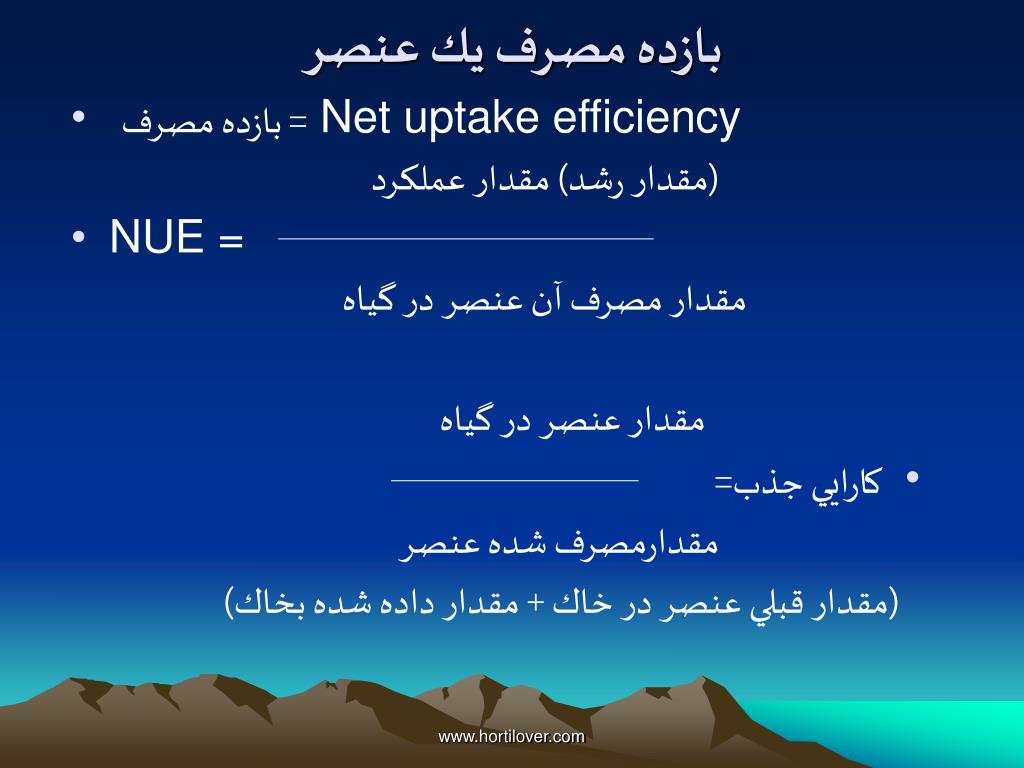 بازده مصرف يك عنصر

• بازده مصرف = Net uptake efficiency

(مقدار رشد) مقدار عملكرد

• NUE =

مقدار مصرف آن عنصر در گياه

مقدار عنصر در گياه

• كارايي جذب=

مقدارمصرف شده عنصر

(مقدار قبلي عنصر در خاك + مقدار داده شده بخاك)

www.hortilover.com